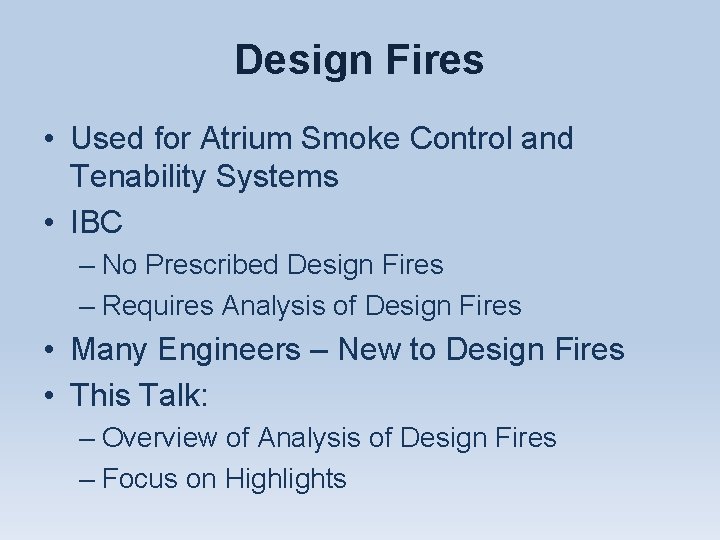 Design Fires

• Used for Atrium Smoke Control and Tenability Systems
• IBC
– No Prescribed Design Fires
– Requires Analysis of Design Fires
• Many Engineers – New to Design Fires
• This Talk:
– Overview of Analysis of Design Fires
– Focus on Highlights